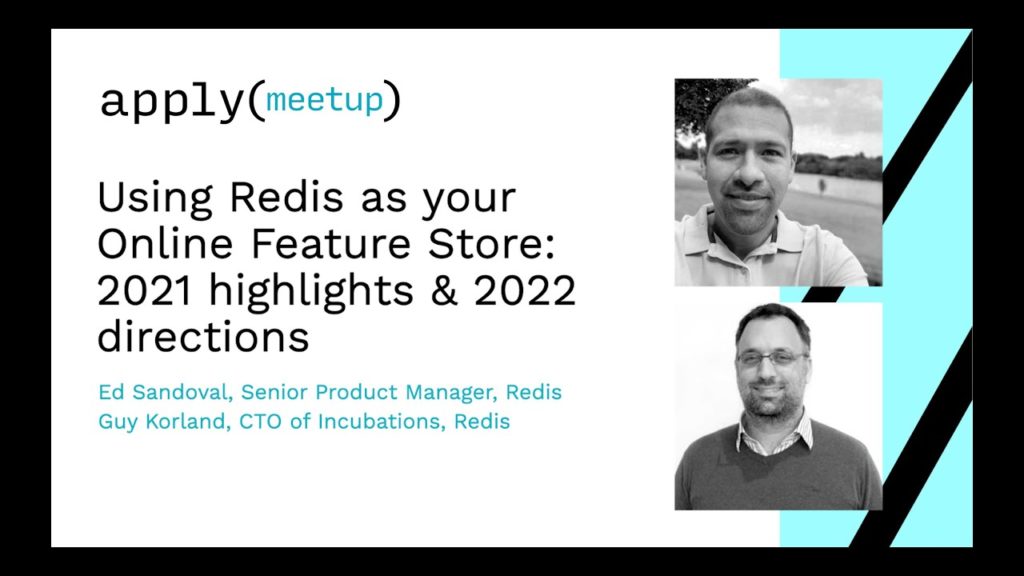 apply(meetup)

Using Redis as your Online Feature Store: 2021 highlights & 2022 directions

Ed Sandoval, Senior Product Manager, Redis
Guy Korland, CTO of Incubations, Redis